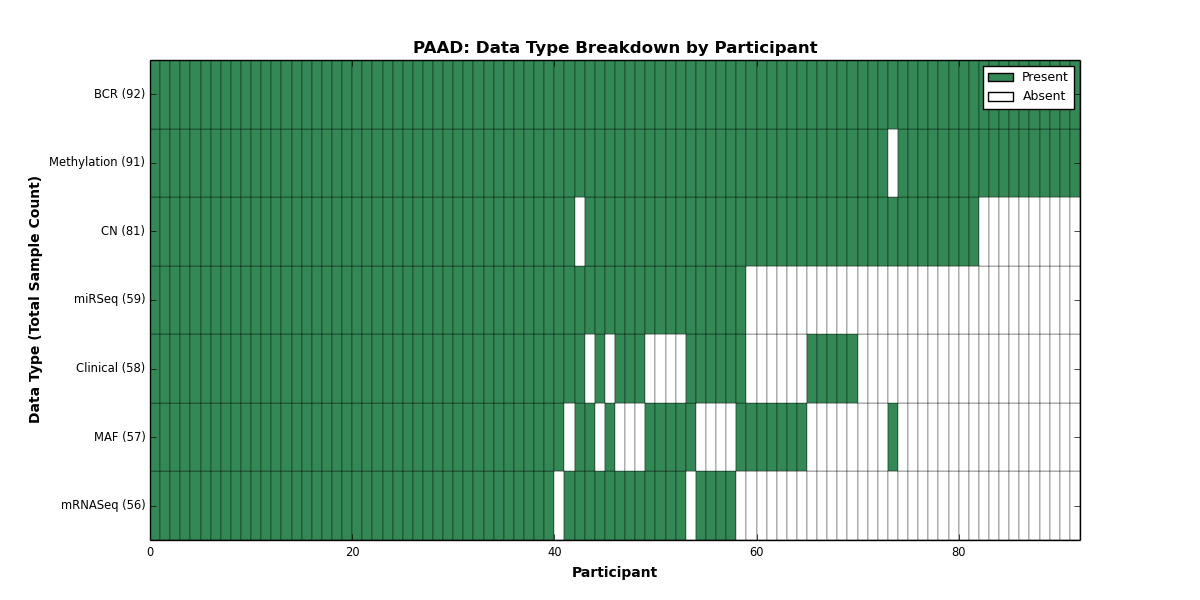 PAAD: Data Type Breakdown by Participant

Present
Absent

Data Type (Total Sample Count)

BCR (92)
Methylation (91)
CN (81)
miRSeq (59)
Clinical (58)
MAF (57)
mRNASeq (56)

0
20
40
60
80

Participant